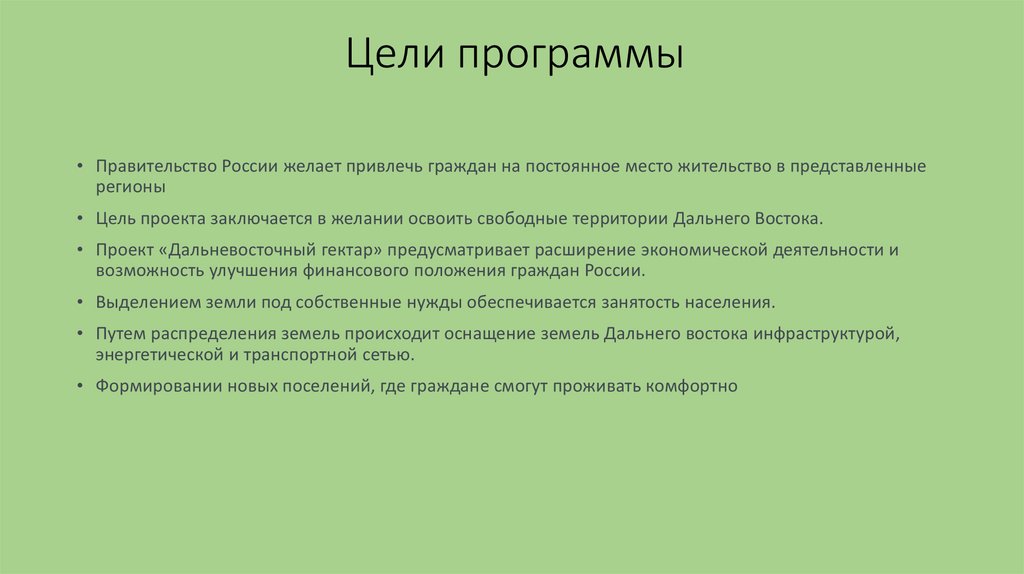 Цели программы

• Правительство России желает привлечь граждан на постоянное место жительство в представленные регионы

• Цель проекта заключается в желании освоить свободные территории Дальнего Востока.

• Проект «Дальневосточный гектар» предусматривает расширение экономической деятельности и возможность улучшения финансового положения граждан России.

• Выделением земли под собственные нужды обеспечивается занятость населения.

• Путем распределения земель происходит оснащение земель Дальнего востока инфраструктурой, энергетической и транспортной сетью.

• Формировании новых поселений, где граждане смогут проживать комфортно